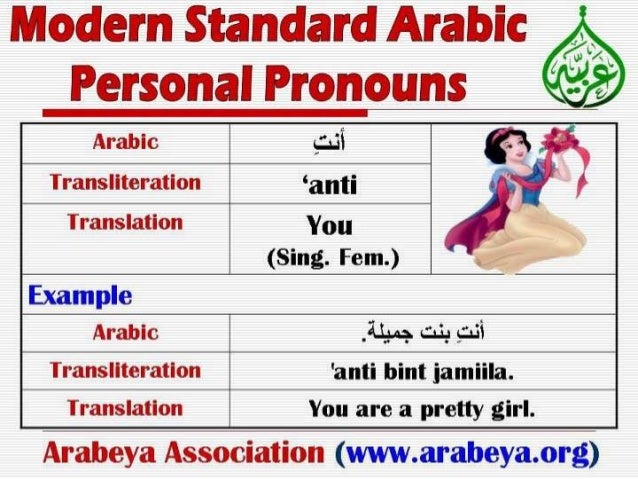 Modern Standard Arabic
Personal Pronouns

عربية

| Arabic | أنتِ |
|---|---|
| Transliteration | ‘anti |
| Translation | You (Sing. Fem.) |

Example

| Arabic | أنتِ بنت جميلة. |
|---|---|
| Transliteration | 'anti bint jamiila. |
| Translation | You are a pretty girl. |

Arabeya Association (www.arabeya.org)